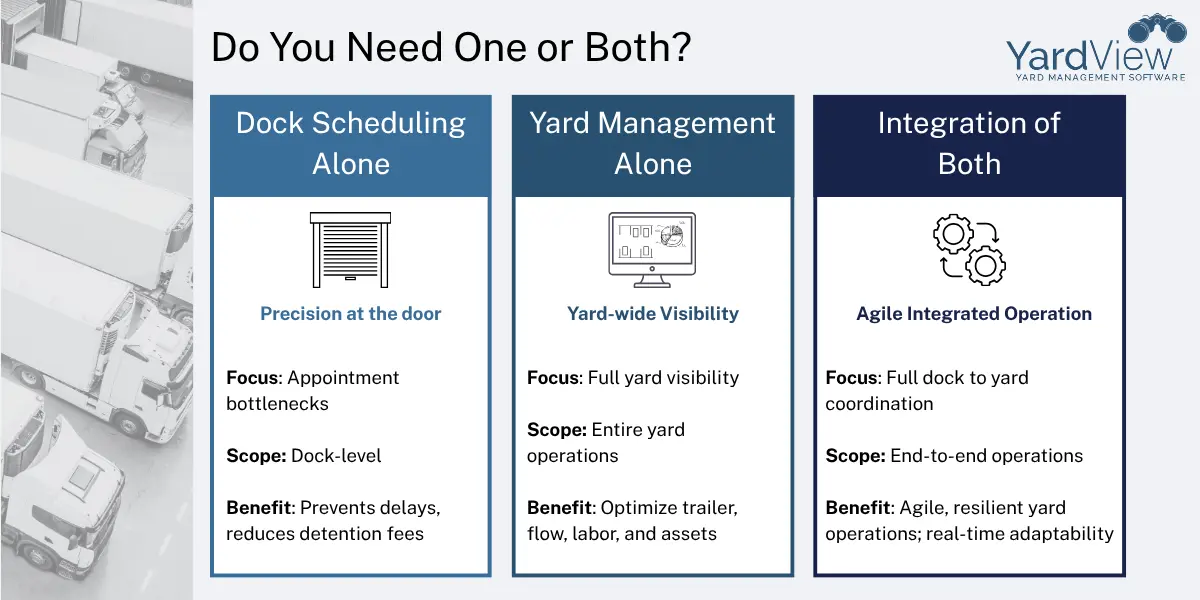 Do You Need One or Both?

YardView
YARD MANAGEMENT SOFTWARE

Dock Scheduling Alone

Precision at the door

Focus: Appointment bottlenecks

Scope: Dock-level

Benefit: Prevents delays, reduces detention fees

Yard Management Alone

Yard-wide Visibility

Focus: Full yard visibility

Scope: Entire yard operations

Benefit: Optimize trailer, flow, labor, and assets

Integration of Both

Agile Integrated Operation

Focus: Full dock to yard coordination

Scope: End-to-end operations

Benefit: Agile, resilient yard operations; real-time adaptability